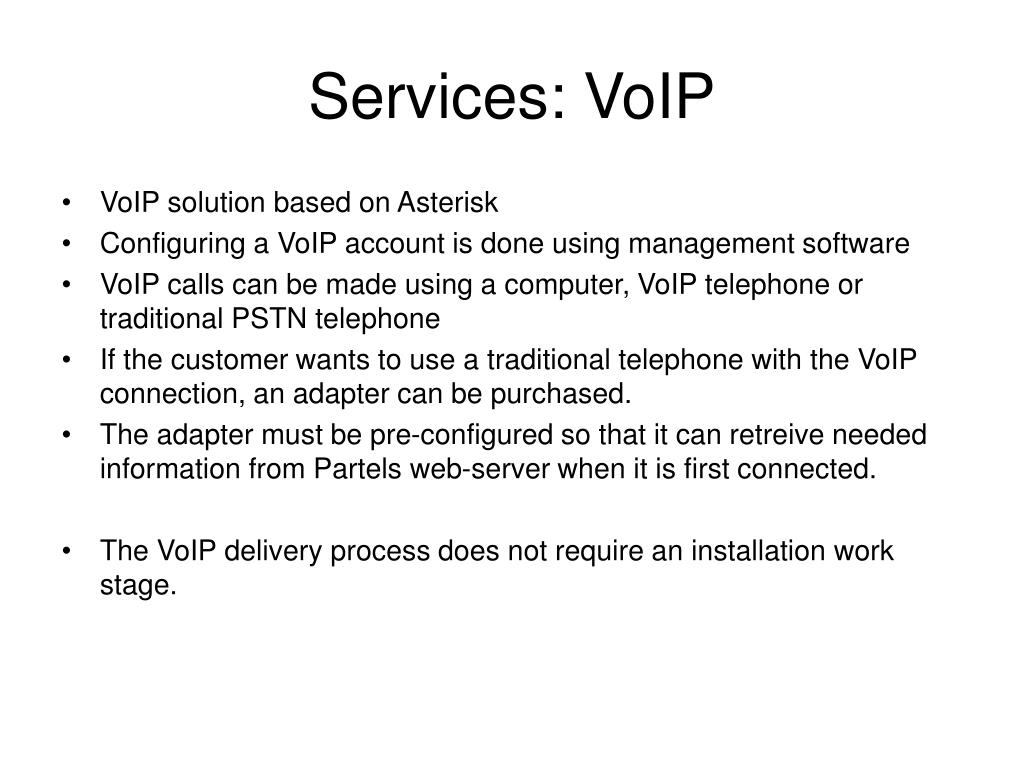 Services: VoIP

• VoIP solution based on Asterisk
• Configuring a VoIP account is done using management software
• VoIP calls can be made using a computer, VoIP telephone or traditional PSTN telephone
• If the customer wants to use a traditional telephone with the VoIP connection, an adapter can be purchased.
• The adapter must be pre-configured so that it can retreive needed information from Partels web-server when it is first connected.

• The VoIP delivery process does not require an installation work stage.